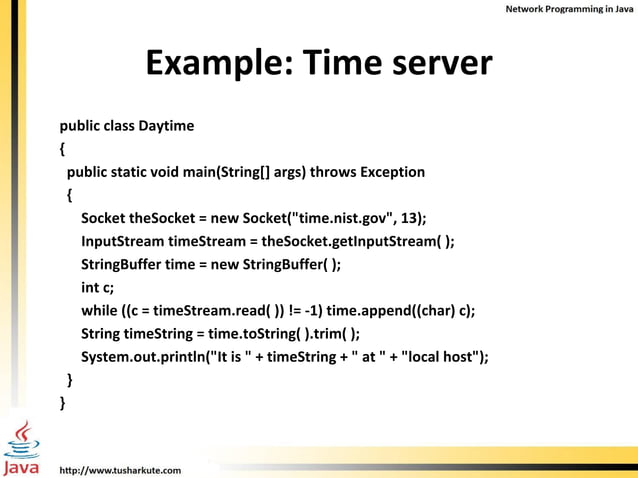 Network Programming in Java

Example: Time server

public class Daytime
{
public static void main(String[] args) throws Exception
{
Socket theSocket = new Socket("time.nist.gov", 13);
InputStream timeStream = theSocket.getInputStream( );
StringBuffer time = new StringBuffer( );
int c;
while ((c = timeStream.read( )) != -1) time.append((char) c);
String timeString = time.toString( ).trim( );
System.out.println("It is " + timeString + " at " + "local host");
}
}

Java

http://www.tusharkute.com